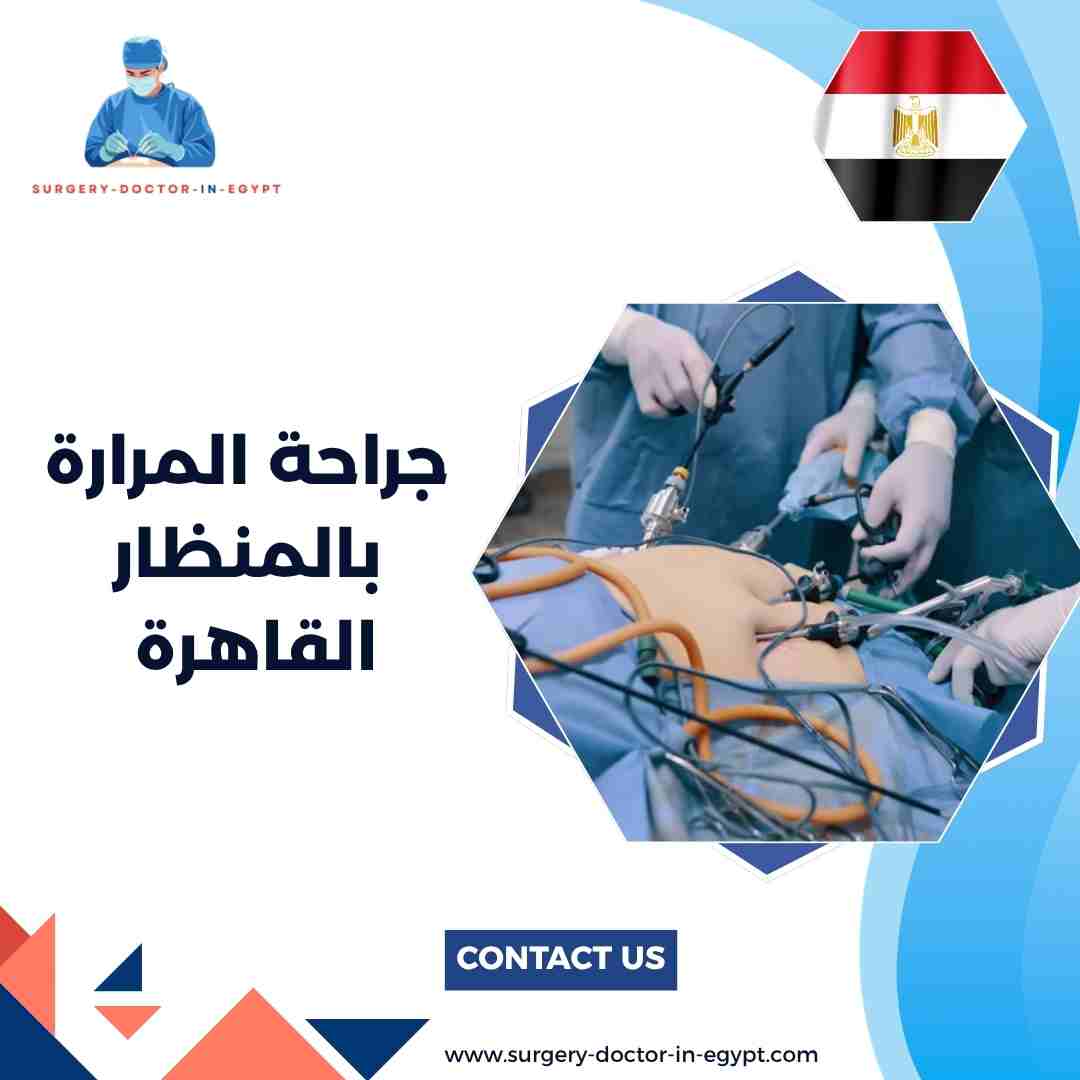 SURGERY-DOCTOR-IN-EGYPT

جراحة المرارة بالمنظار القاهرة

CONTACT US

www.surgery-doctor-in-egypt.com